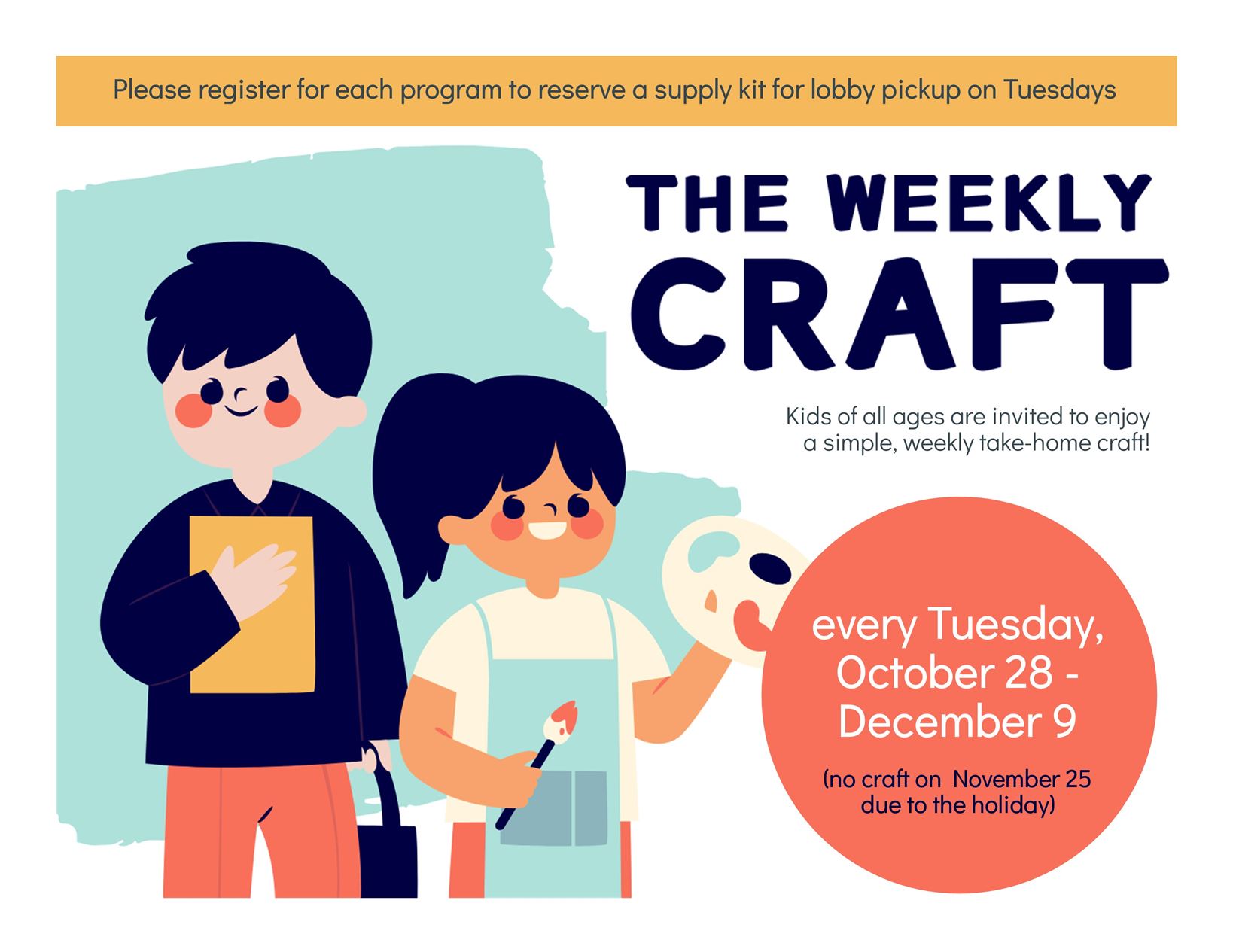 Please register for each program to reserve a supply kit for lobby pickup on Tuesdays

THE WEEKLY CRAFT

Kids of all ages are invited to enjoy a simple, weekly take-home craft!

every Tuesday, October 28 - December 9

(no craft on November 25 due to the holiday)